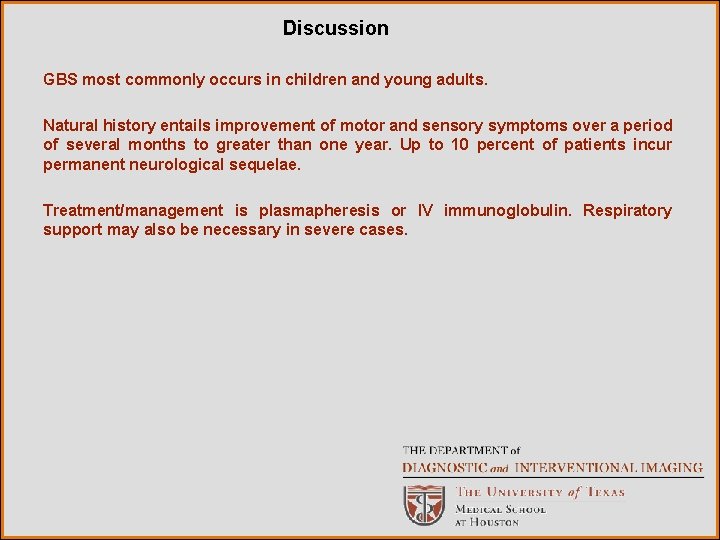 Discussion

GBS most commonly occurs in children and young adults.

Natural history entails improvement of motor and sensory symptoms over a period of several months to greater than one year. Up to 10 percent of patients incur permanent neurological sequelae.

Treatment/management is plasmapheresis or IV immunoglobulin. Respiratory support may also be necessary in severe cases.

THE DEPARTMENT of
DIAGNOSTIC and INTERVENTIONAL IMAGING
THE UNIVERSITY of TEXAS
MEDICAL SCHOOL
AT HOUSTON